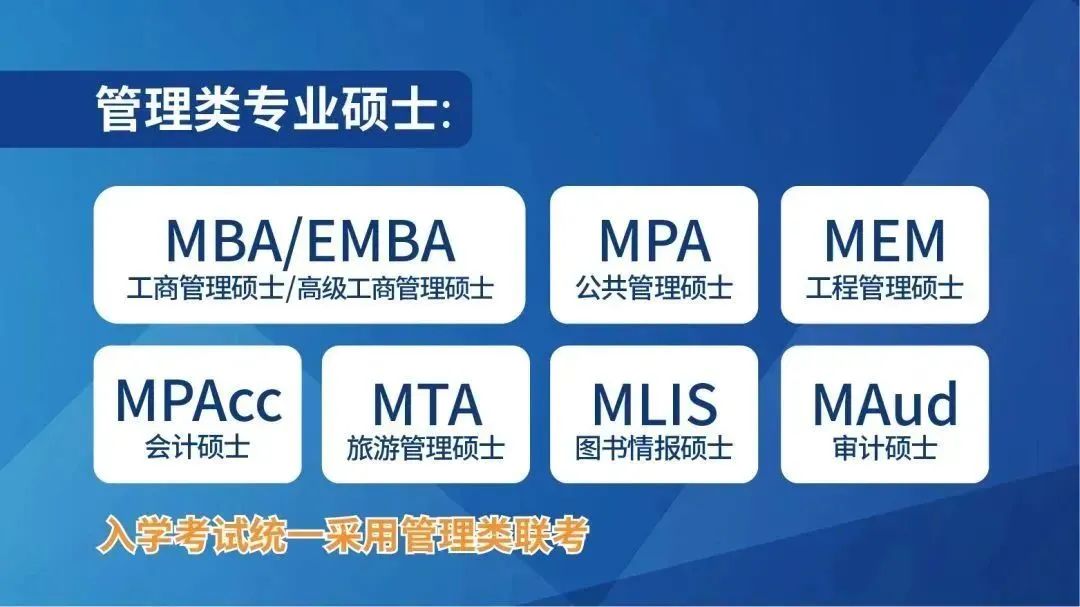 管理类专业硕士:

MBA/EMBA
工商管理硕士/高级工商管理硕士

MPA
公共管理硕士

MEM
工程管理硕士

MPAcc
会计硕士

MTA
旅游管理硕士

MLIS
图书情报硕士

MAud
审计硕士

入学考试统一采用管理类联考